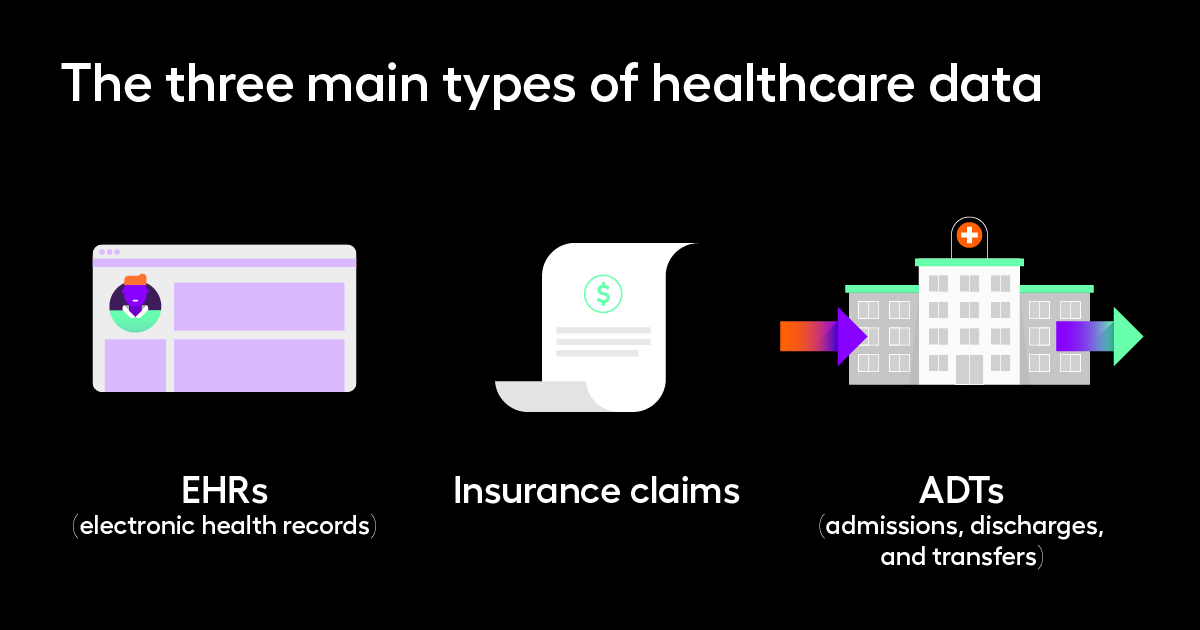 The three main types of healthcare data

$

EHRs
(electronic health records)

Insurance claims

ADTs
(admissions, discharges, and transfers)